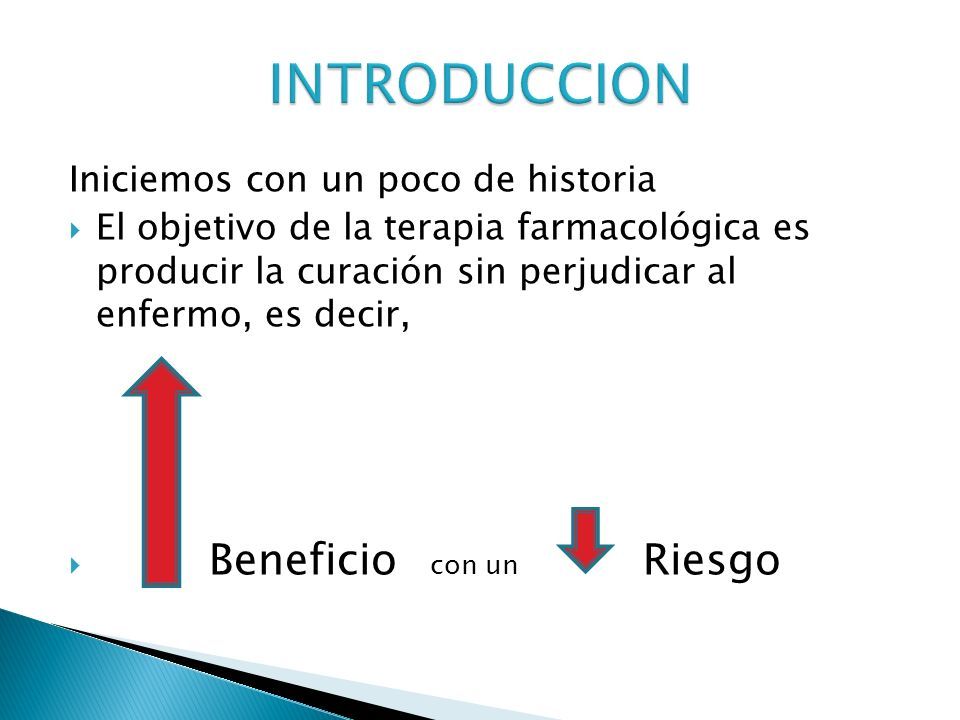 INTRODUCCION

Iniciemos con un poco de historia

El objetivo de la terapia farmacológica es producir la curación sin perjudicar al enfermo, es decir,

Beneficio con un Riesgo